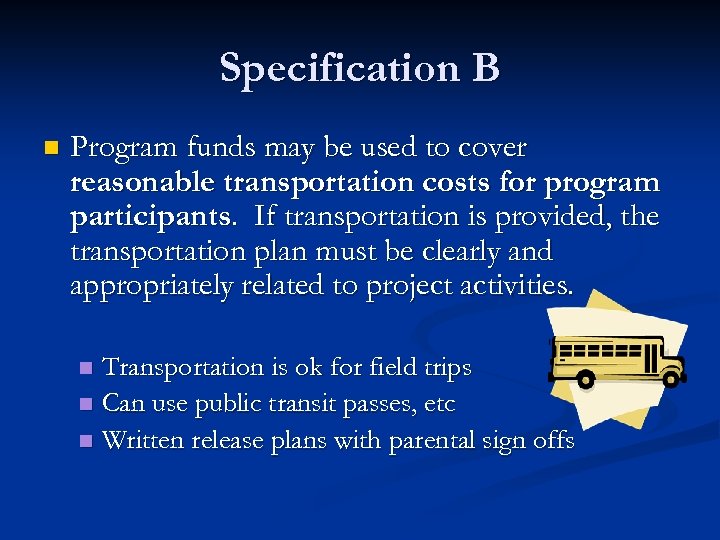 Specification B

Program funds may be used to cover reasonable transportation costs for program participants. If transportation is provided, the transportation plan must be clearly and appropriately related to project activities.

Transportation is ok for field trips
Can use public transit passes, etc
Written release plans with parental sign offs